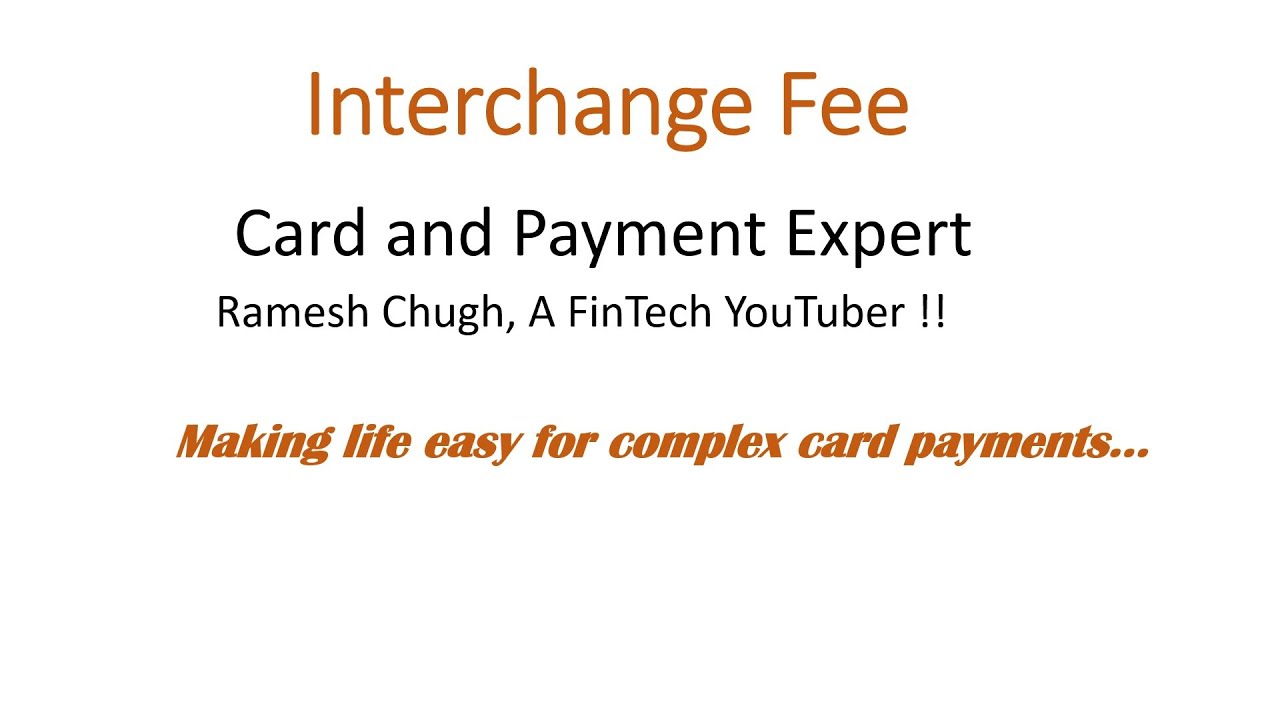 Interchange Fee

Card and Payment Expert

Ramesh Chugh, A FinTech YouTuber !!

Making life easy for complex card payments…